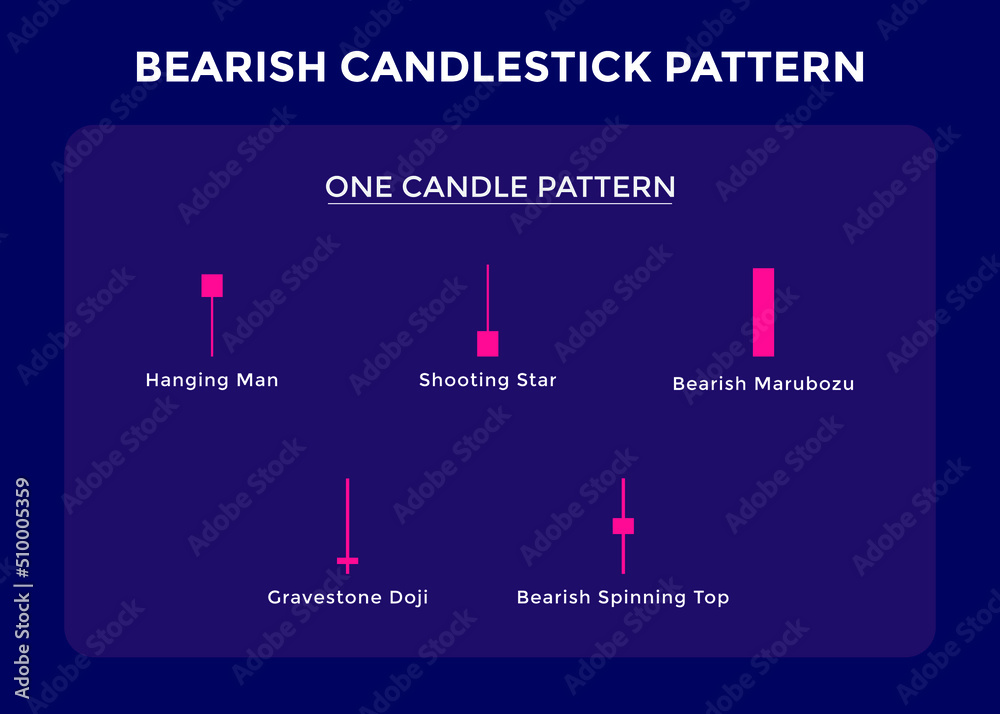 BEARISH CANDLESTICK PATTERN

ONE CANDLE PATTERN

Hanging Man

Shooting Star

Bearish Marubozu

Gravestone Doji

Bearish Spinning Top

Adobe Stock | #510005359